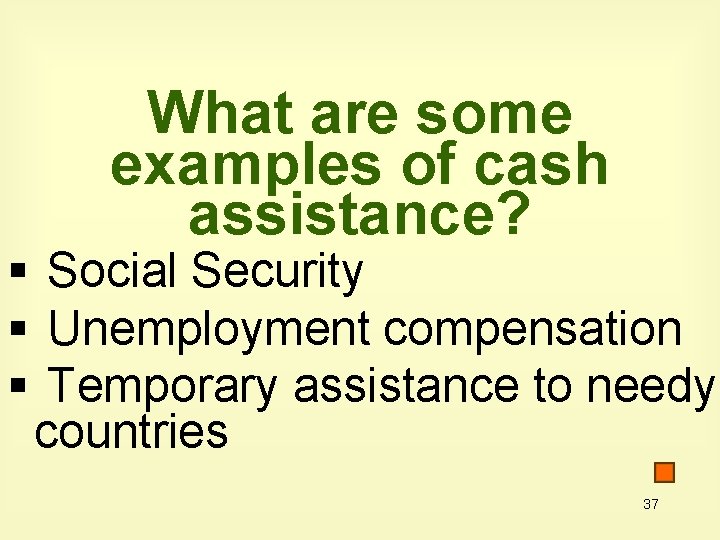 What are some examples of cash assistance?

▪ Social Security
▪ Unemployment compensation
▪ Temporary assistance to needy countries

37